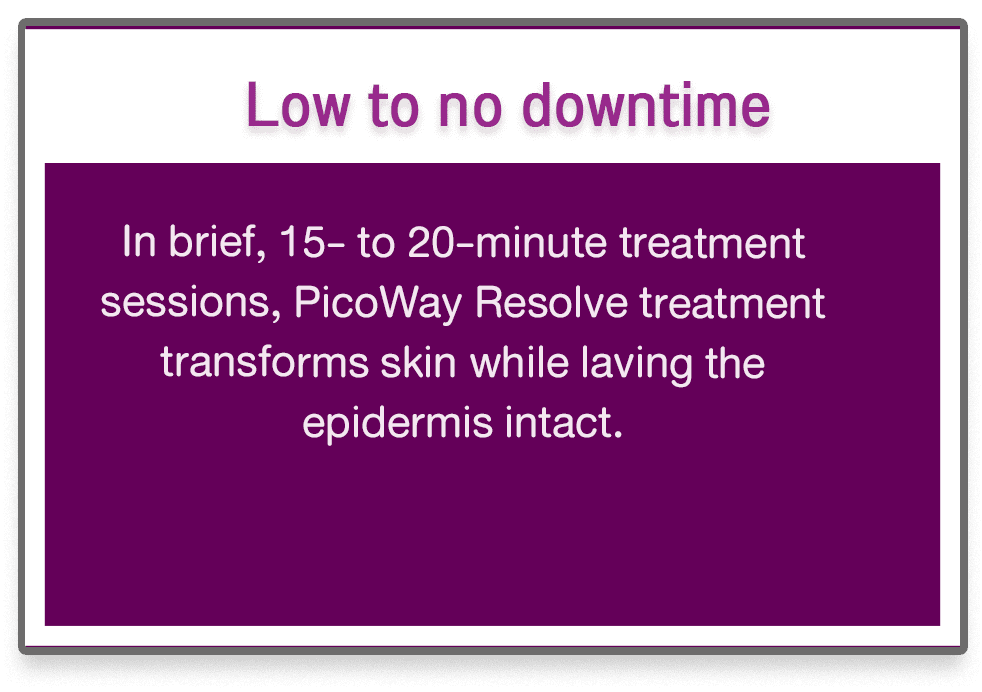 Low to no downtime

In brief, 15- to 20-minute treatment sessions, PicoWay Resolve treatment transforms skin while laving the epidermis intact.